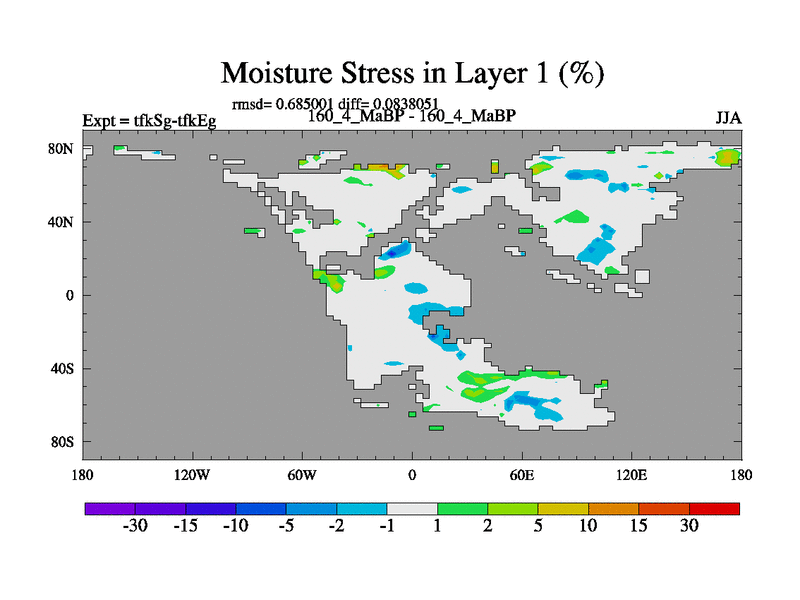 Moisture Stress in Layer 1 (%)

rmsd= 0.685001 diff= 0.0838051

Expt = tfkSg-tfkEg

160_4_MaBP - 160_4_MaBP

JJA

80N

40N

0

40S

80S

180

120W

60W

0

60E

120E

180

-30 -15 -10 -5 -2 -1 1 2 5 10 15 30